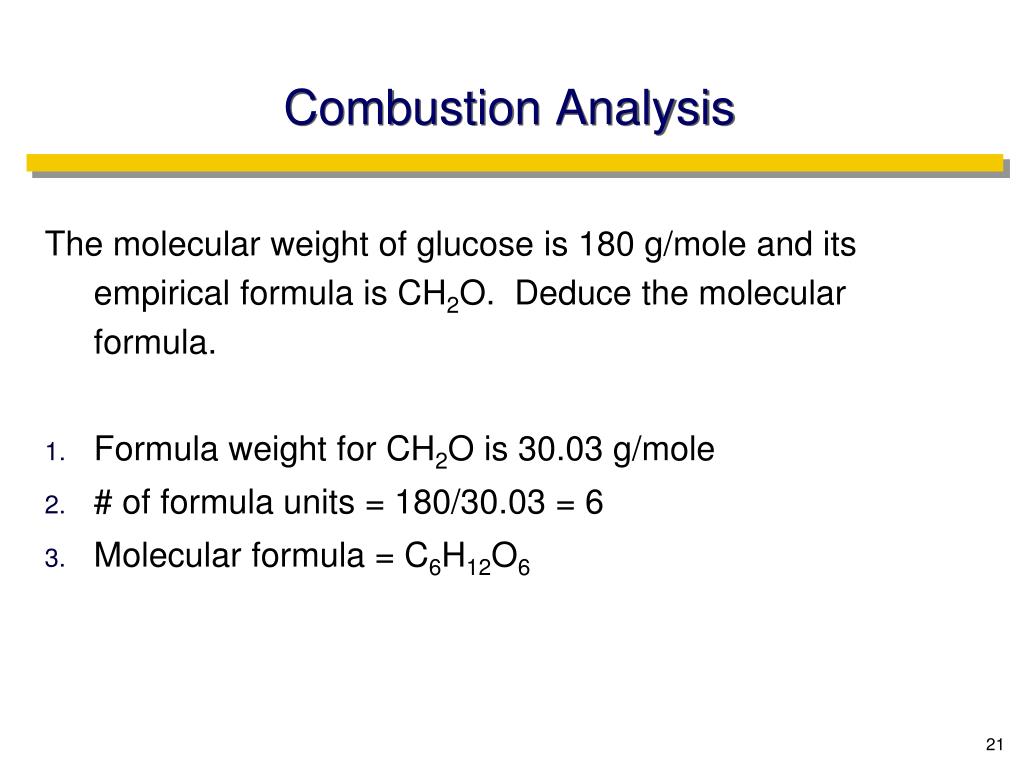 Combustion Analysis

The molecular weight of glucose is 180 g/mole and its empirical formula is $CH_2O$. Deduce the molecular formula.

1. Formula weight for $CH_2O$ is 30.03 g/mole
2. # of formula units = 180/30.03 = 6
3. Molecular formula = $C_6H_{12}O_6$

21